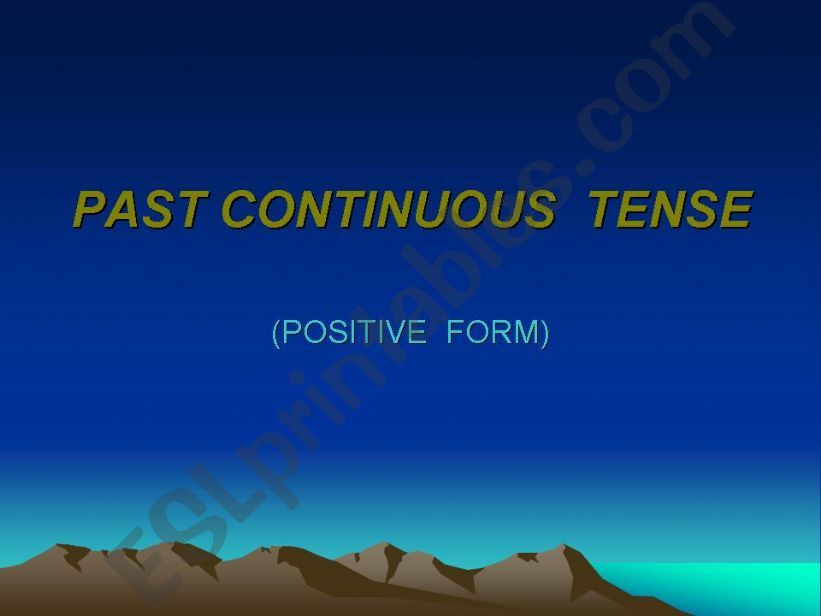 PAST CONTINUOUS TENSE

(POSITIVE FORM)

ESLprintables.com